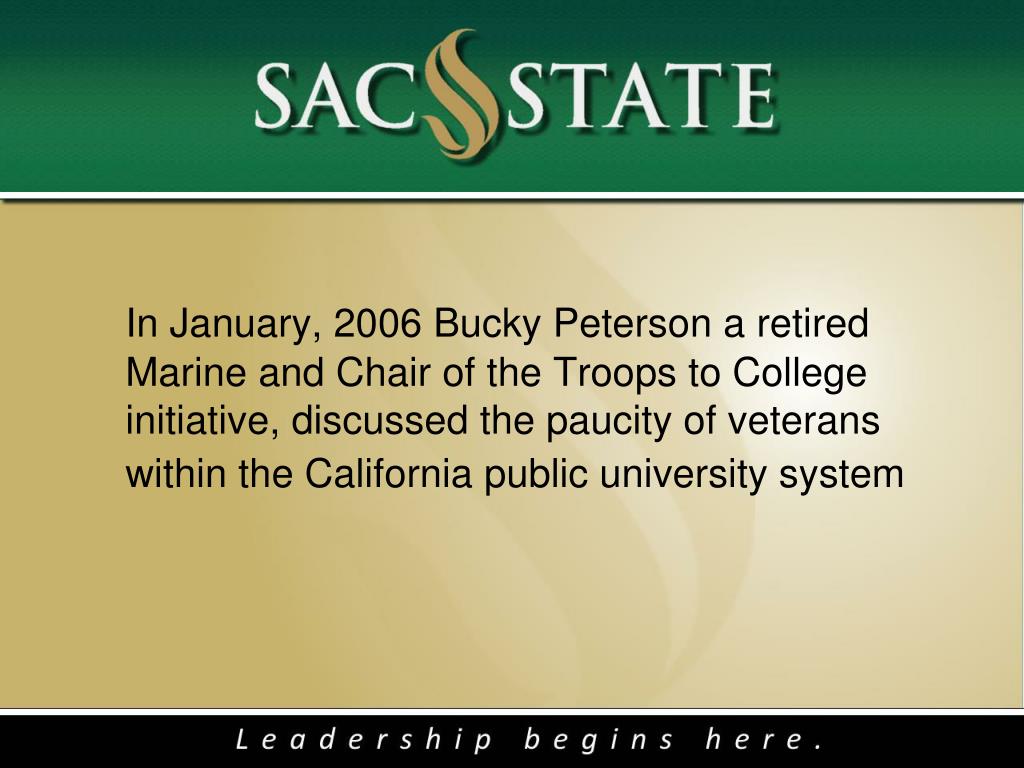 SAC STATE

In January, 2006 Bucky Peterson a retired Marine and Chair of the Troops to College initiative, discussed the paucity of veterans within the California public university system

Leadership begins here.